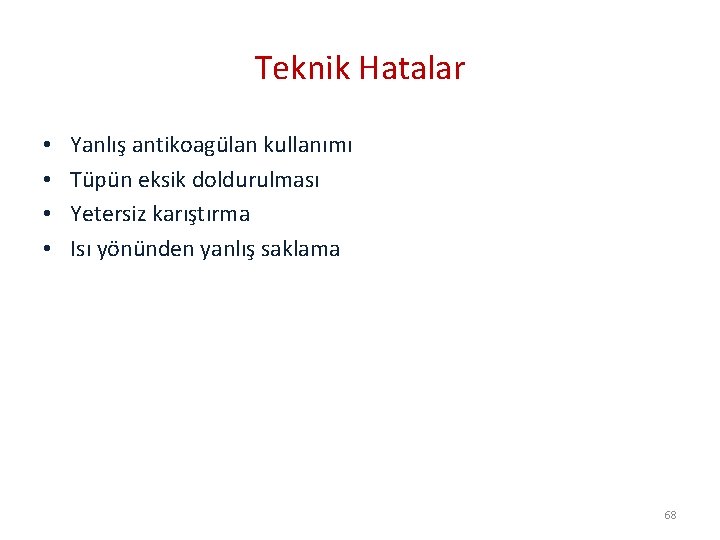 Teknik Hatalar

• Yanlış antikoagülan kullanımı
• Tüpün eksik doldurulması
• Yetersiz karıştırma
• Isı yönünden yanlış saklama

68